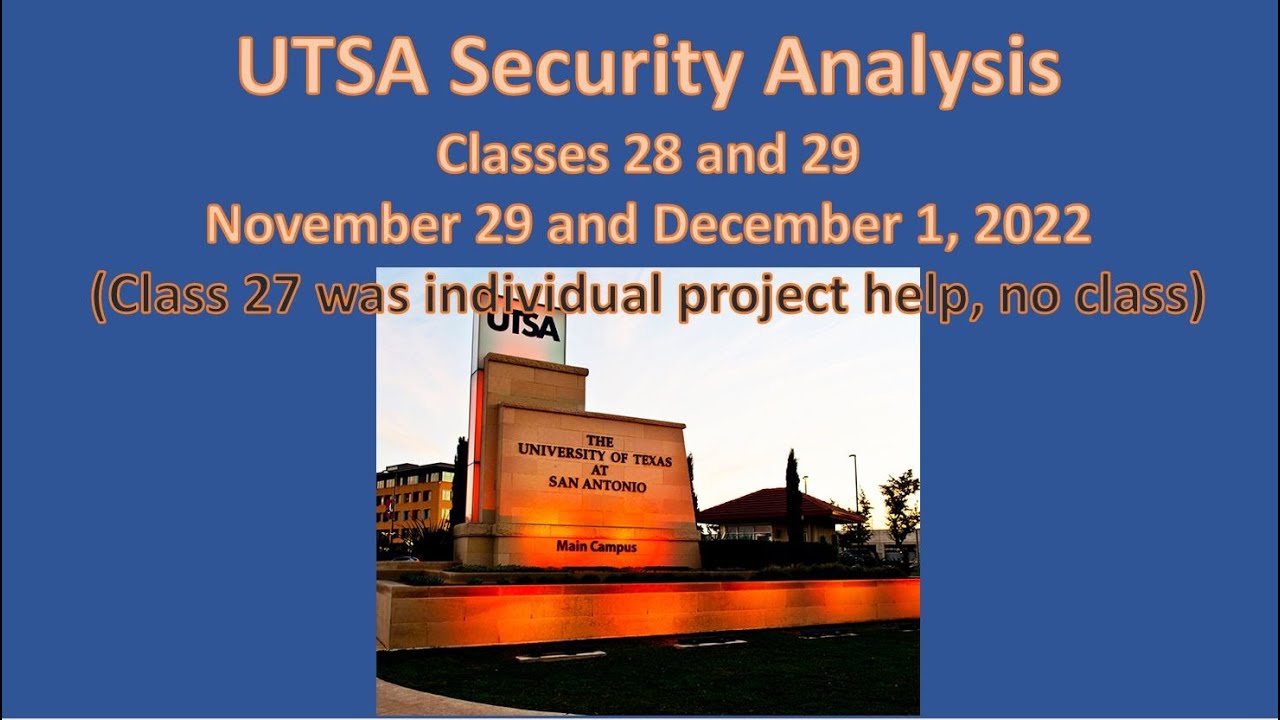 UTSA Security Analysis
Classes 28 and 29
November 29 and December 1, 2022
(Class 27 was individual project help, no class)

UTSA

THE UNIVERSITY OF TEXAS AT SAN ANTONIO

Main Campus